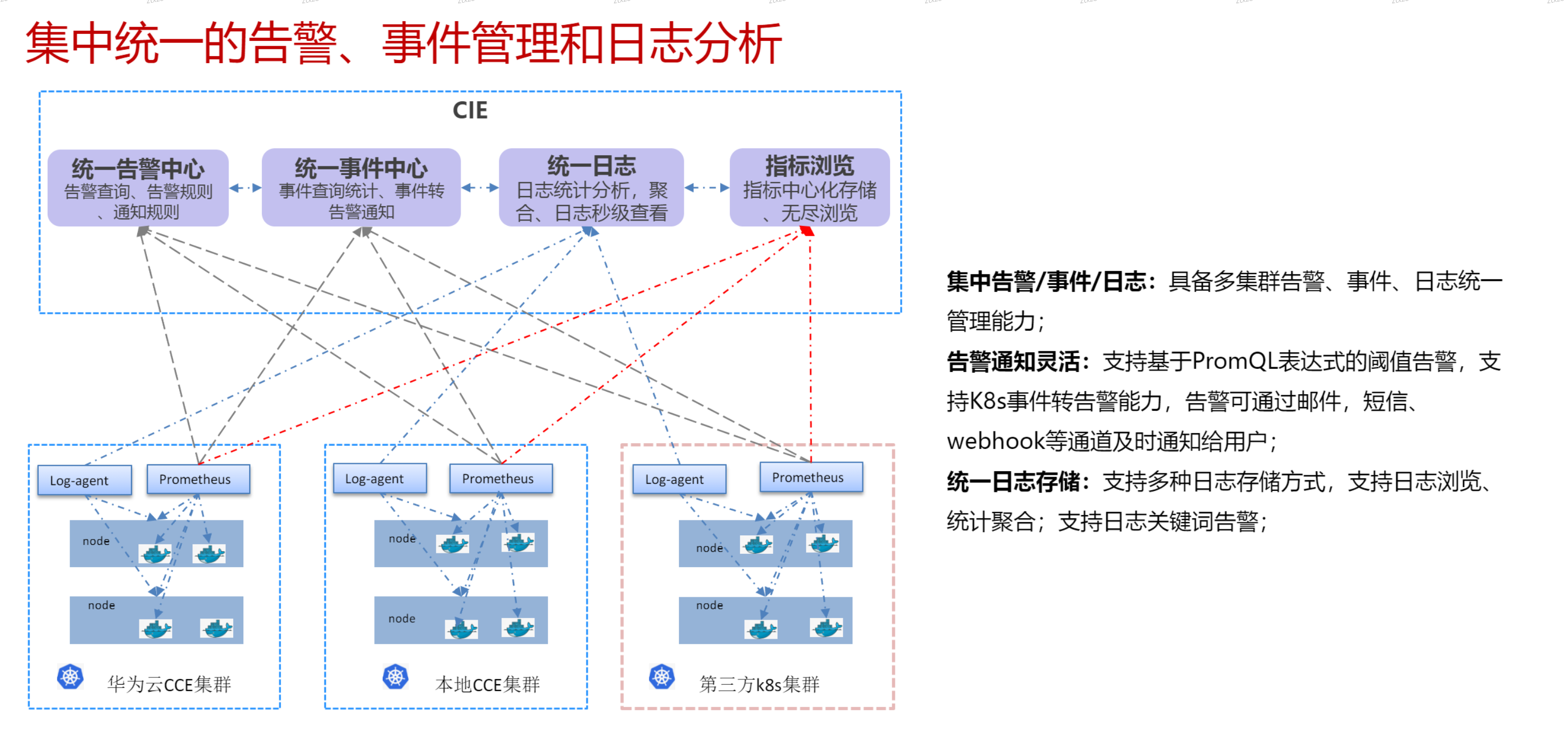 集中统一的告警、事件管理和日志分析

CIE

统一告警中心
告警查询、告警规则、通知规则

统一事件中心
事件查询统计、事件转告警通知

统一日志
日志统计分析，聚合、日志秒级查看

指标浏览
指标中心化存储、无尽浏览

Log-agent
Prometheus
node
node
华为云CCE集群

Log-agent
Prometheus
node
node
本地CCE集群

Log-agent
Prometheus
node
node
第三方k8s集群

集中告警/事件/日志：具备多集群告警、事件、日志统一管理能力；

告警通知灵活：支持基于PromQL表达式的阈值告警，支持K8s事件转告警能力，告警可通过邮件，短信、webhook等通道及时通知给用户；

统一日志存储：支持多种日志存储方式，支持日志浏览、统计聚合；支持日志关键词告警；